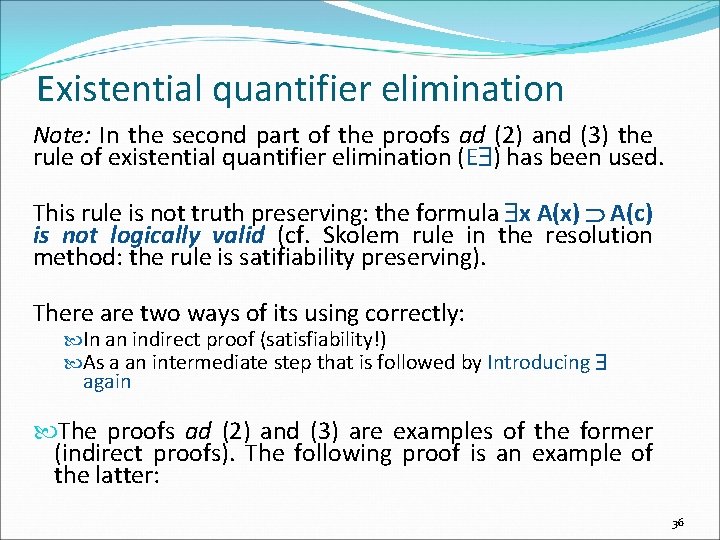 Existential quantifier elimination

Note: In the second part of the proofs ad (2) and (3) the rule of existential quantifier elimination (E$\exists$) has been used.

This rule is not truth preserving: the formula $\exists x\, A(x) \supset A(c)$ is not logically valid (cf. Skolem rule in the resolution method: the rule is satifiability preserving).

There are two ways of its using correctly:

In an indirect proof (satisfiability!)

As a an intermediate step that is followed by Introducing $\exists$ again

The proofs ad (2) and (3) are examples of the former (indirect proofs). The following proof is an example of the latter:

36